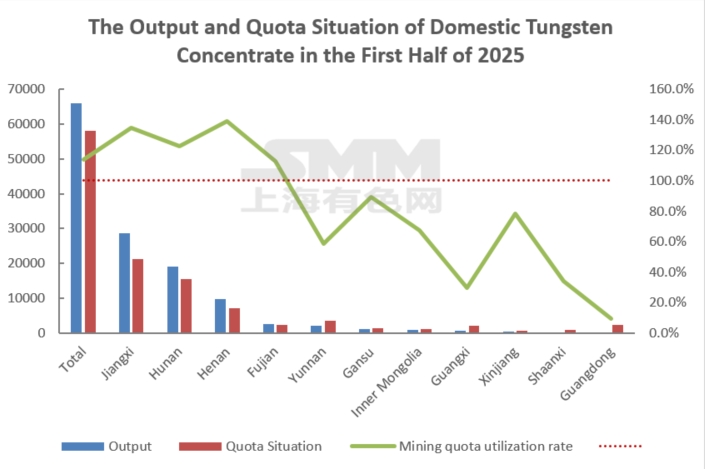 The Output and Quota Situation of Domestic Tungsten Concentrate in the First Half of 2025

70000
60000
50000
40000
30000
20000
10000
0

160.0%
140.0%
120.0%
100.0%
80.0%
60.0%
40.0%
20.0%
0.0%

SMM
上海有色网

Total
Jiangxi
Hunan
Henan
Fujian
Yunnan
Gansu
Inner Mongolia
Guangxi
Xinjiang
Shaanxi
Guangdong

Output
Quota Situation
Mining quota utilization rate